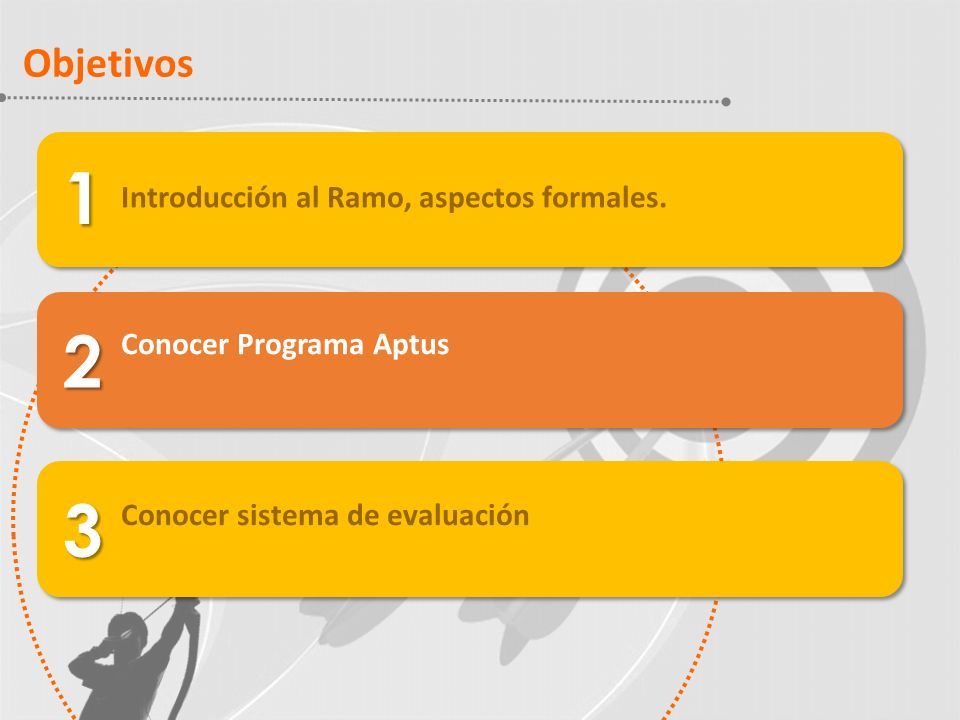 Objetivos

1 Introducción al Ramo, aspectos formales.

2 Conocer Programa Aptus

3 Conocer sistema de evaluación